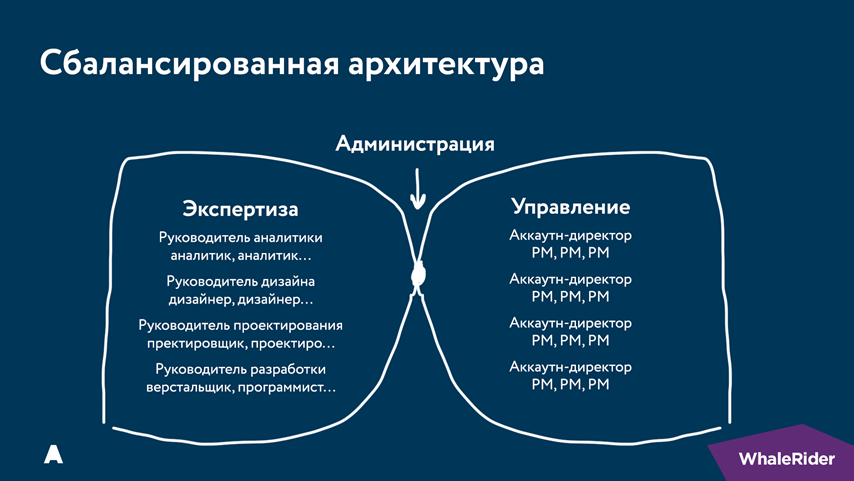 Сбалансированная архитектура

Администрация

Экспертиза

Руководитель аналитики
аналитик, аналитик…

Руководитель дизайна
дизайнер, дизайнер…

Руководитель проектирования
пректировщик, проектиро…

Руководитель разработки
верстальщик, программист…

Управление

Аккаутн-директор
PM, PM, PM

Аккаутн-директор
PM, PM, PM

Аккаутн-директор
PM, PM, PM

Аккаутн-директор
PM, PM, PM

WhaleRider